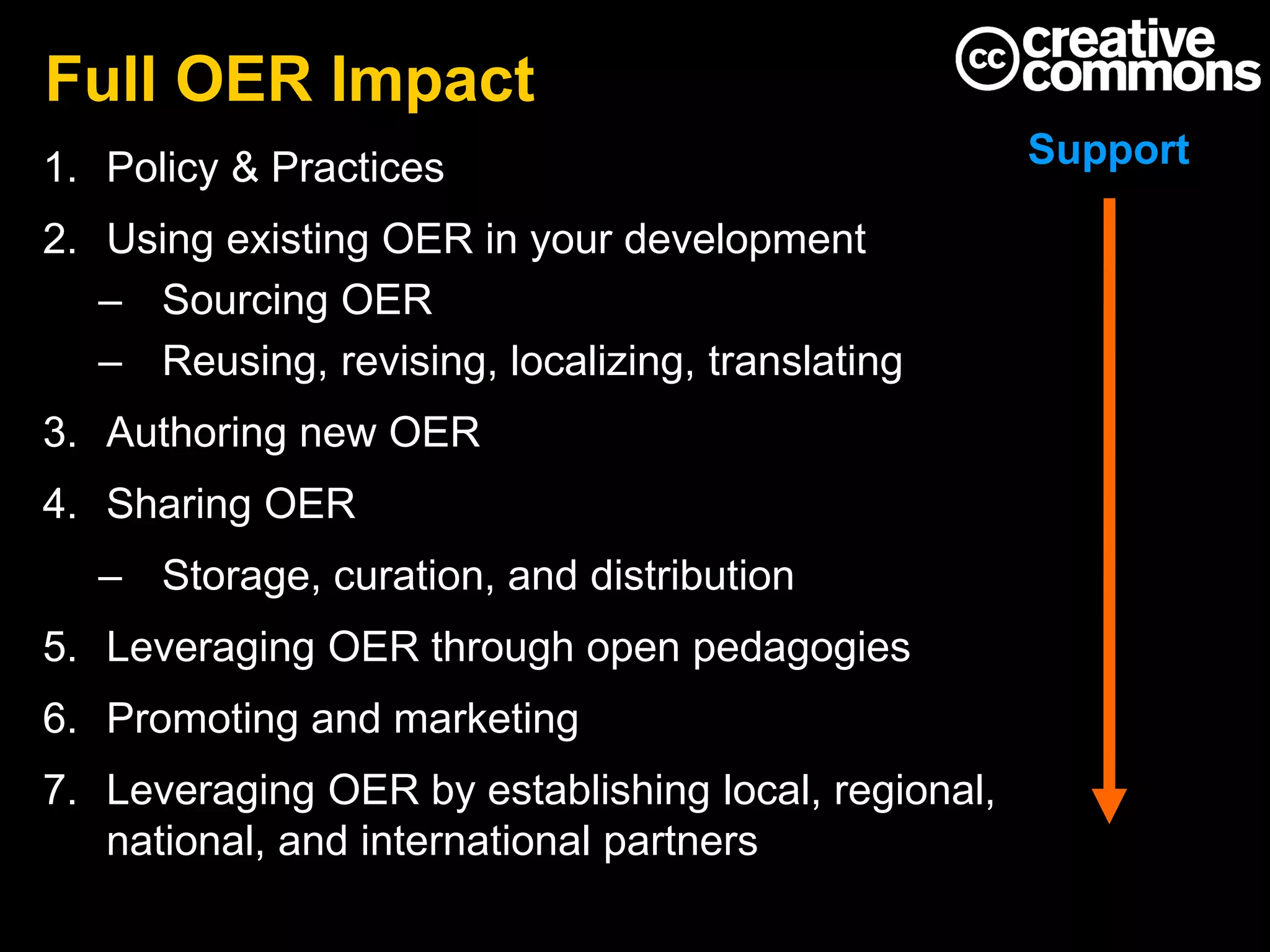 Full OER Impact

cc creative commons

Support

1. Policy & Practices
2. Using existing OER in your development
– Sourcing OER
– Reusing, revising, localizing, translating
3. Authoring new OER
4. Sharing OER
– Storage, curation, and distribution
5. Leveraging OER through open pedagogies
6. Promoting and marketing
7. Leveraging OER by establishing local, regional, national, and international partners